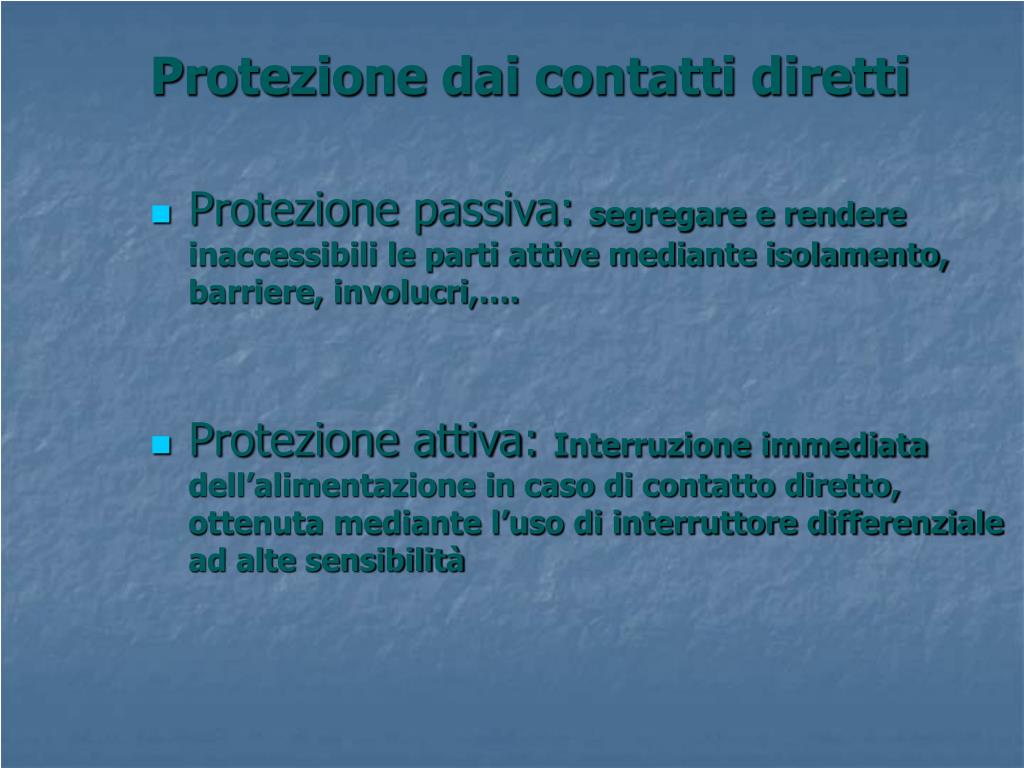 Protezione dai contatti diretti

Protezione passiva: segregare e rendere inaccessibili le parti attive mediante isolamento, barriere, involucri,….

Protezione attiva: Interruzione immediata dell’alimentazione in caso di contatto diretto, ottenuta mediante l’uso di interruttore differenziale ad alte sensibilità